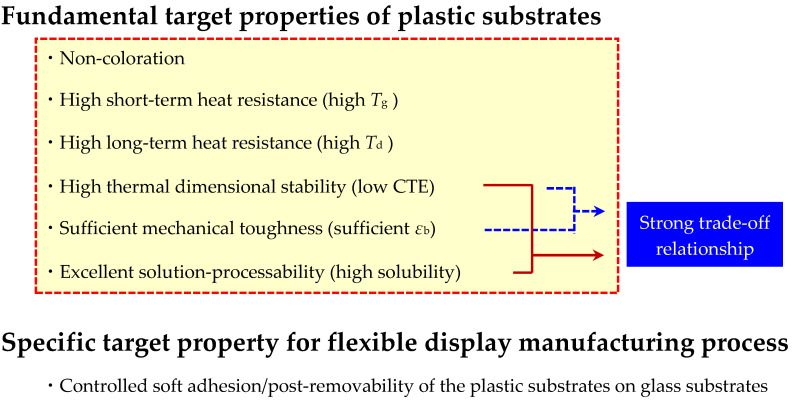 Fundamental target properties of plastic substrates

・Non-coloration

・High short-term heat resistance (high $T_g$ )

・High long-term heat resistance (high $T_d$ )

・High thermal dimensional stability (low CTE)

・Sufficient mechanical toughness (sufficient $\varepsilon_b$)

・Excellent solution-processability (high solubility)

Strong trade-off relationship

Specific target property for flexible display manufacturing process

・Controlled soft adhesion/post-removability of the plastic substrates on glass substrates